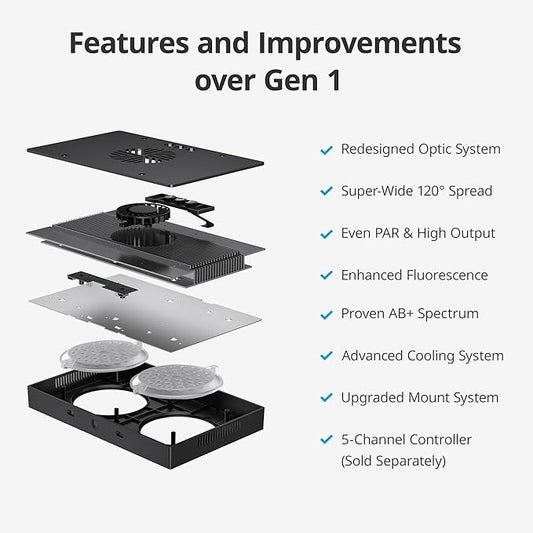 Features and Improvements over Gen 1

✓ Redesigned Optic System

✓ Super-Wide 120° Spread

✓ Even PAR & High Output

✓ Enhanced Fluorescence

✓ Proven AB+ Spectrum

✓ Advanced Cooling System

✓ Upgraded Mount System

✓ 5-Channel Controller (Sold Separately)